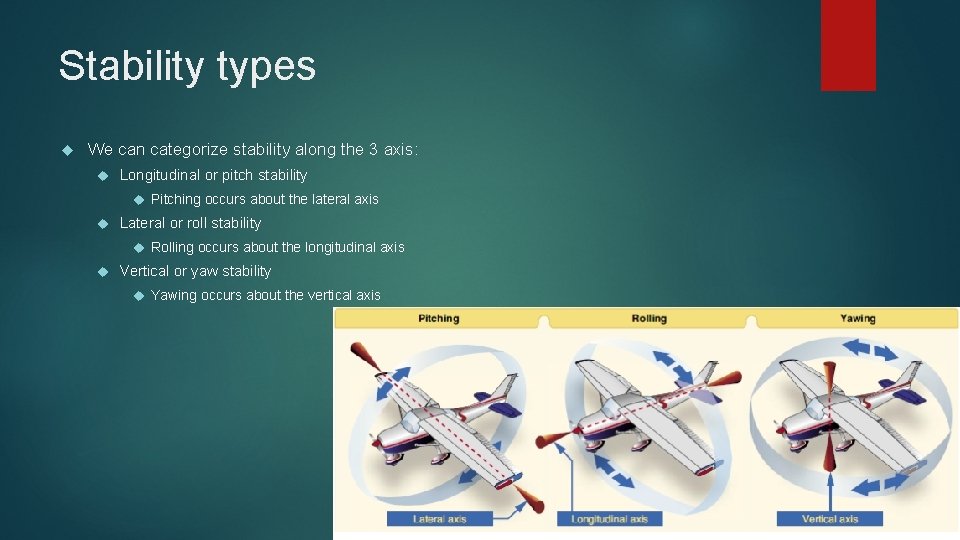 Stability types

We can categorize stability along the 3 axis:

Longitudinal or pitch stability

Pitching occurs about the lateral axis

Lateral or roll stability

Rolling occurs about the longitudinal axis

Vertical or yaw stability

Yawing occurs about the vertical axis

Pitching

Rolling

Yawing

Lateral axis

Longitudinal axis

Vertical axis